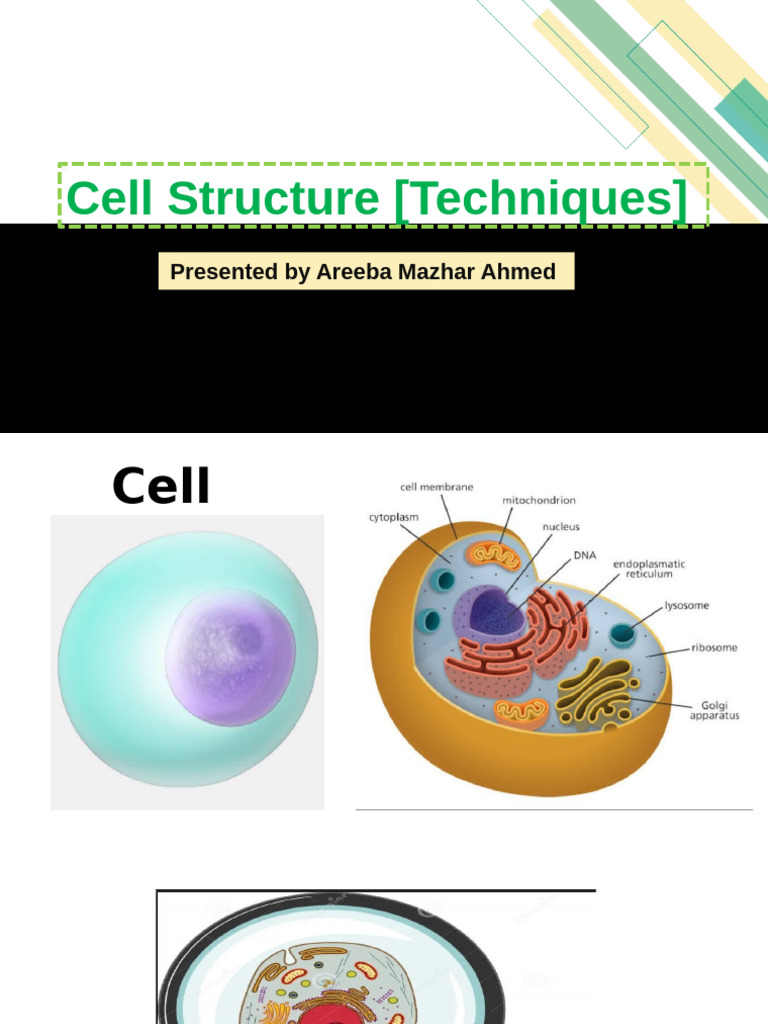 Cell Structure [Techniques]

Presented by Areeba Mazhar Ahmed

Cell

cell membrane
mitochondrion
cytoplasm
nucleus
DNA
endoplasmatic reticulum
lysosome
ribosome
Golgi apparatus